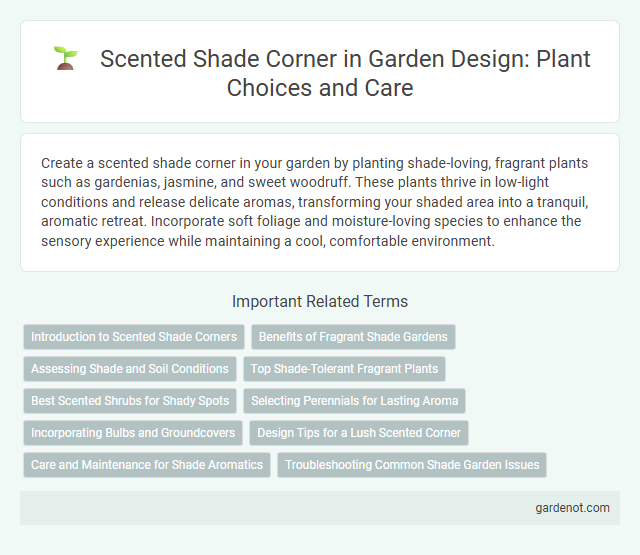 Scented Shade Corner in Garden Design: Plant Choices and Care

Create a scented shade corner in your garden by planting shade-loving, fragrant plants such as gardenias, jasmine, and sweet woodruff. These plants thrive in low-light conditions and release delicate aromas, transforming your shaded area into a tranquil, aromatic retreat. Incorporate soft foliage and moisture-loving species to enhance the sensory experience while maintaining a cool, comfortable environment.

Important Related Terms

Introduction to Scented Shade Corners
Benefits of Fragrant Shade Gardens
Assessing Shade and Soil Conditions
Top Shade-Tolerant Fragrant Plants
Best Scented Shrubs for Shady Spots
Selecting Perennials for Lasting Aroma
Incorporating Bulbs and Groundcovers
Design Tips for a Lush Scented Corner
Care and Maintenance for Shade Aromatics
Troubleshooting Common Shade Garden Issues

gardenot.com